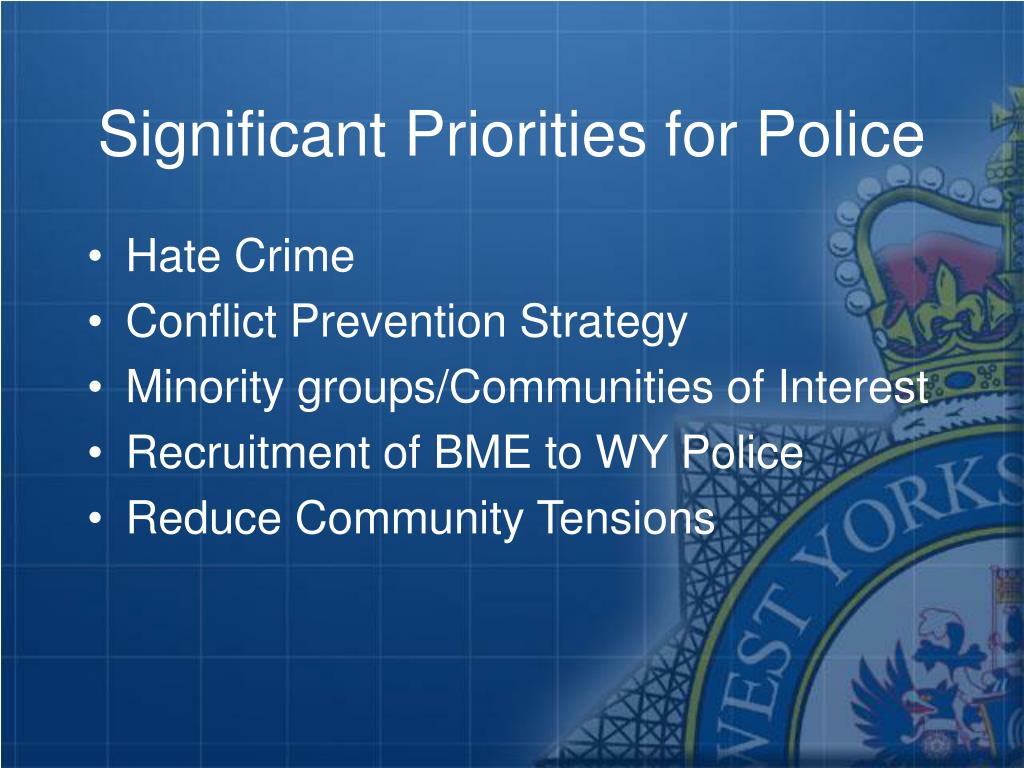 Significant Priorities for Police

• Hate Crime
• Conflict Prevention Strategy
• Minority groups/Communities of Interest
• Recruitment of BME to WY Police
• Reduce Community Tensions

WEST YORKS